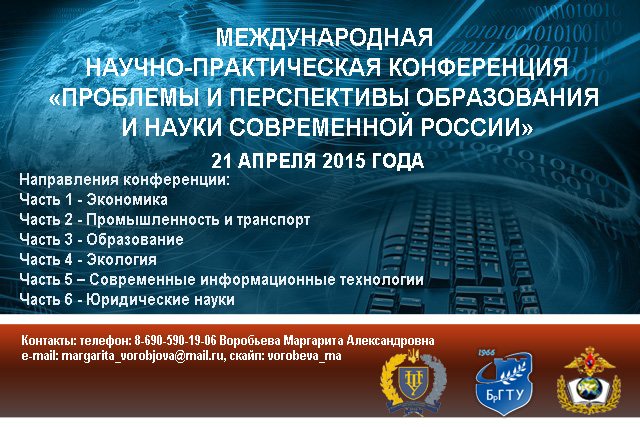 МЕЖДУНАРОДНАЯ
НАУЧНО-ПРАКТИЧЕСКАЯ КОНФЕРЕНЦИЯ
«ПРОБЛЕМЫ И ПЕРСПЕКТИВЫ ОБРАЗОВАНИЯ
И НАУКИ СОВРЕМЕННОЙ РОССИИ»
21 АПРЕЛЯ 2015 ГОДА

Направления конференции:
Часть 1 - Экономика
Часть 2 - Промышленность и транспорт
Часть 3 - Образование
Часть 4 - Экология
Часть 5 – Современные информационные технологии
Часть 6 - Юридические науки

Контакты: телефон: 8-690-590-19-06 Воробьева Маргарита Александровна
e-mail: margarita_vorobjova@mail.ru, скайп: vorobeva_ma

1966
БрГТУ